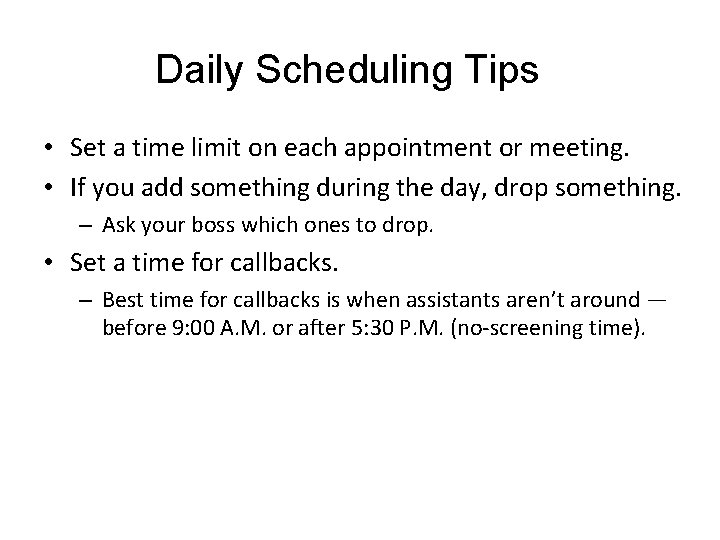 Daily Scheduling Tips

• Set a time limit on each appointment or meeting.
• If you add something during the day, drop something.
– Ask your boss which ones to drop.
• Set a time for callbacks.
– Best time for callbacks is when assistants aren't around — before 9:00 A.M. or after 5:30 P.M. (no-screening time).